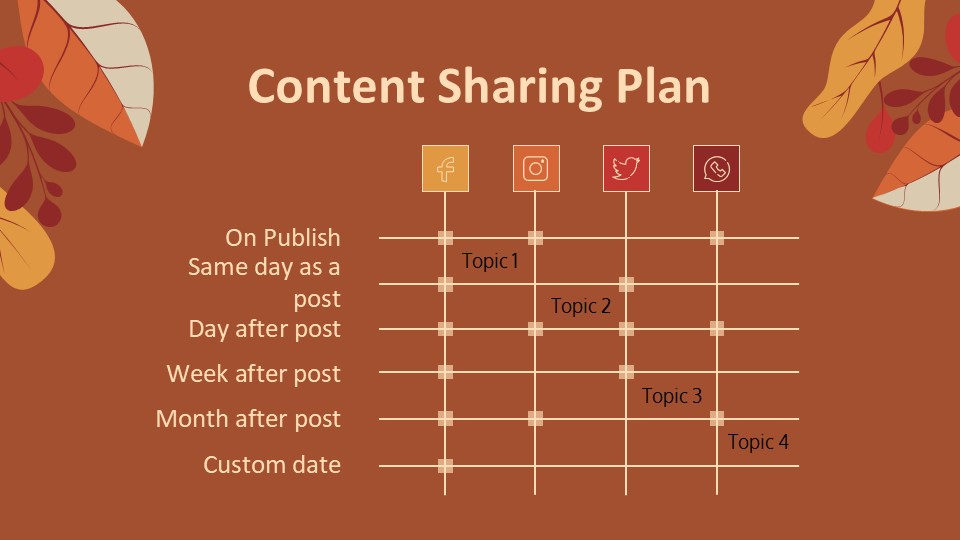 Content Sharing Plan

On Publish
Same day as a post
Day after post
Week after post
Month after post
Custom date

Topic 1
Topic 2
Topic 3
Topic 4